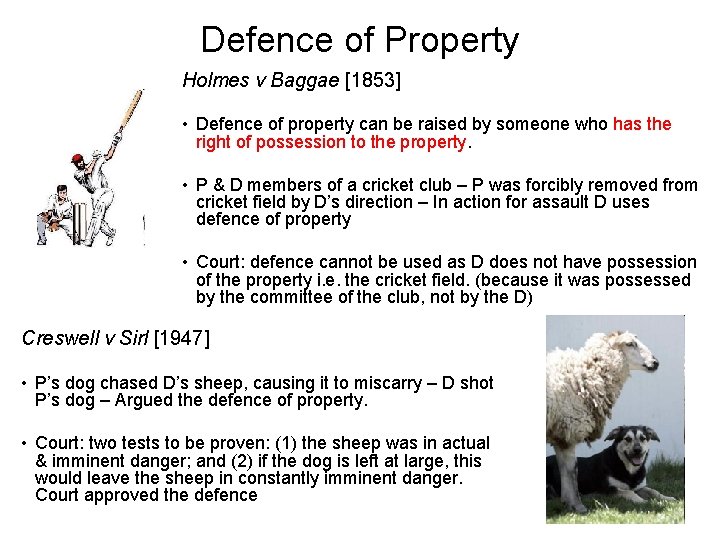 Defence of Property

Holmes v Baggae [1853]

• Defence of property can be raised by someone who has the right of possession to the property.

• P & D members of a cricket club – P was forcibly removed from cricket field by D's direction – In action for assault D uses defence of property

• Court: defence cannot be used as D does not have possession of the property i.e. the cricket field. (because it was possessed by the committee of the club, not by the D)

Creswell v Sirl [1947]

• P's dog chased D's sheep, causing it to miscarry – D shot P's dog – Argued the defence of property.

• Court: two tests to be proven: (1) the sheep was in actual & imminent danger; and (2) if the dog is left at large, this would leave the sheep in constantly imminent danger. Court approved the defence